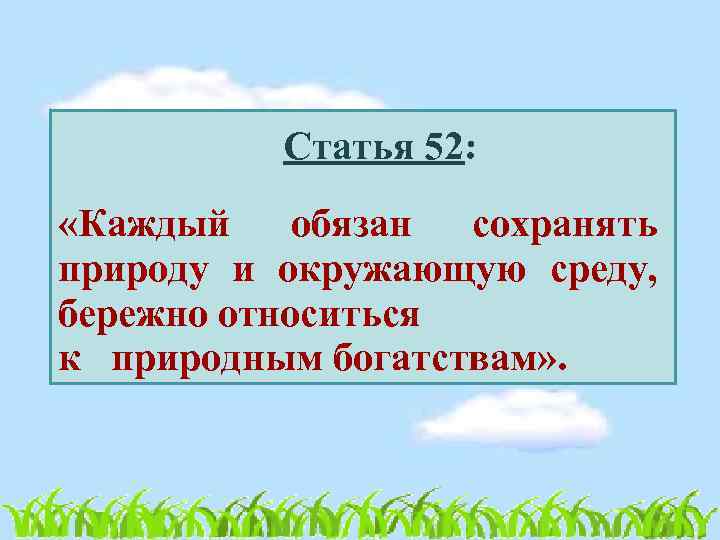 Статья 52:

«Каждый обязан сохранять природу и окружающую среду, бережно относиться к природным богатствам».